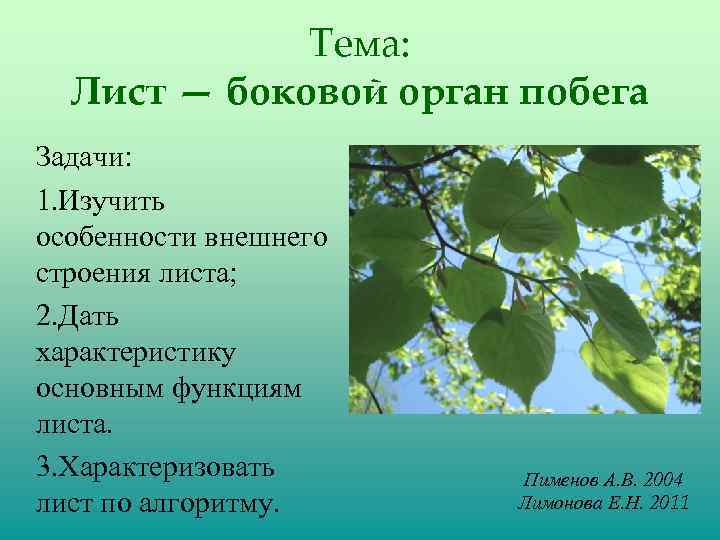 Тема:
Лист – боковой орган побега

Задачи:

1.Изучить особенности внешнего строения листа;

2.Дать характеристику основным функциям листа.

3.Характеризовать лист по алгоритму.

Пименов А.В. 2004
Лимонова Е.Н. 2011